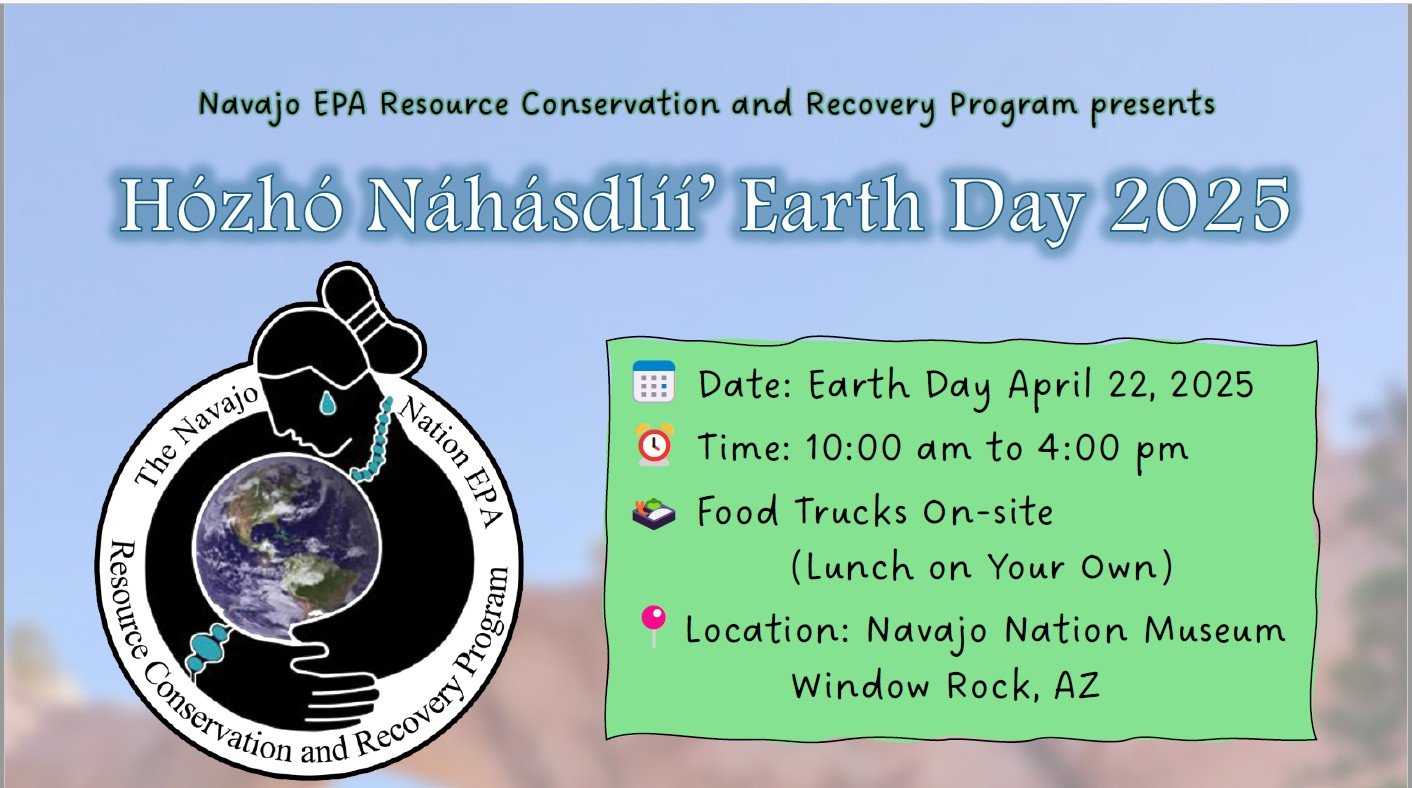 Navajo EPA Resource Conservation and Recovery Program presents

Hózhó Náhásdlíí' Earth Day 2025

The Navajo Nation EPA
Resource Conservation and Recovery Program

Date: Earth Day April 22, 2025
Time: 10:00 am to 4:00 pm
Food Trucks On-site
(Lunch on Your Own)
Location: Navajo Nation Museum
Window Rock, AZ